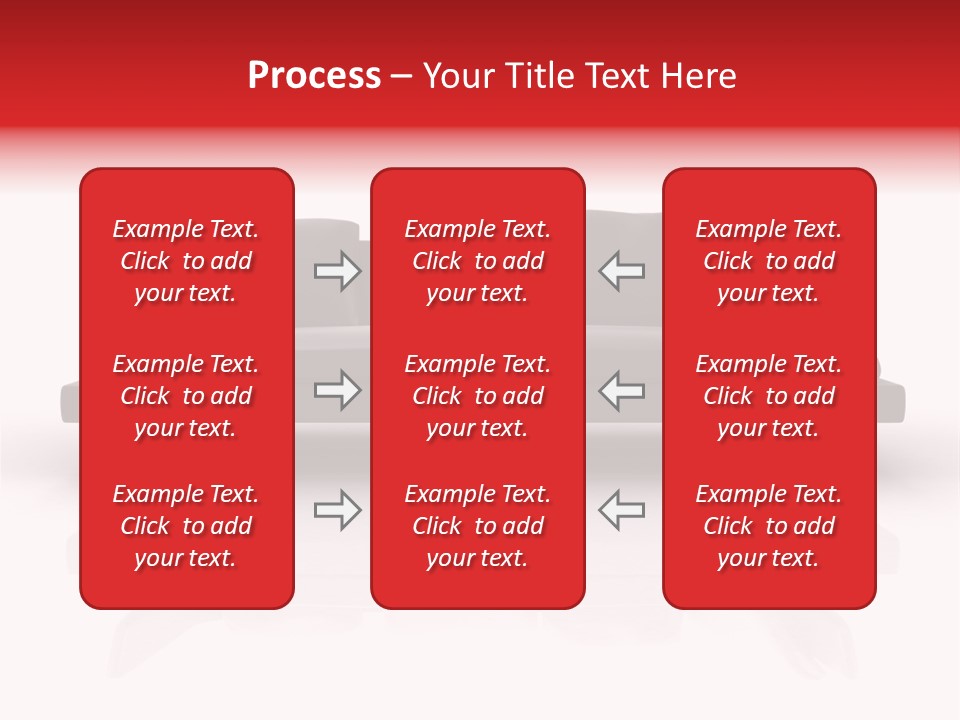 Process – Your Title Text Here

Example Text. Click to add your text.

Example Text. Click to add your text.

Example Text. Click to add your text.

Example Text. Click to add your text.

Example Text. Click to add your text.

Example Text. Click to add your text.

Example Text. Click to add your text.

Example Text. Click to add your text.

Example Text. Click to add your text.